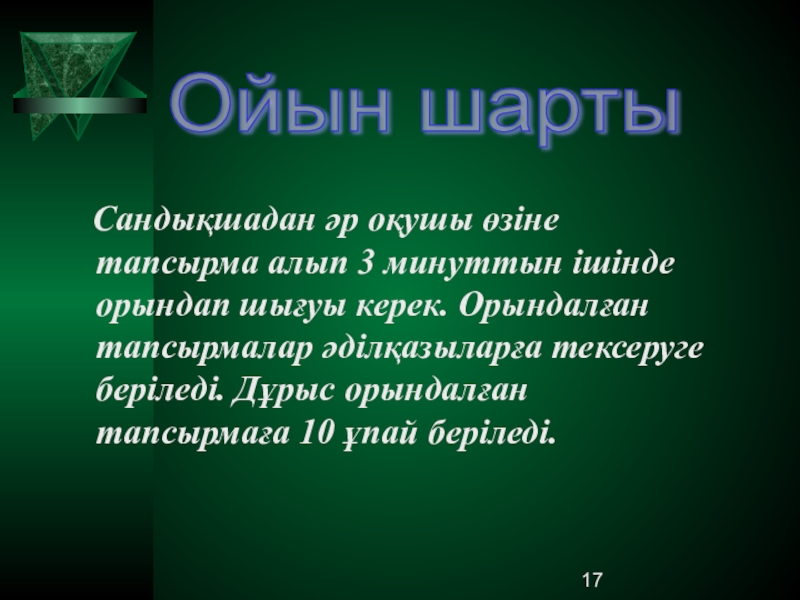 Ойын шарты

Сандықшадан әр оқушы өзіне тапсырма алып 3 минуттын ішінде орындап шығуы керек. Орындалған тапсырмалар әділқазыларға тексеруге беріледі. Дұрыс орындалған тапсырмаға 10 ұпай беріледі.

17